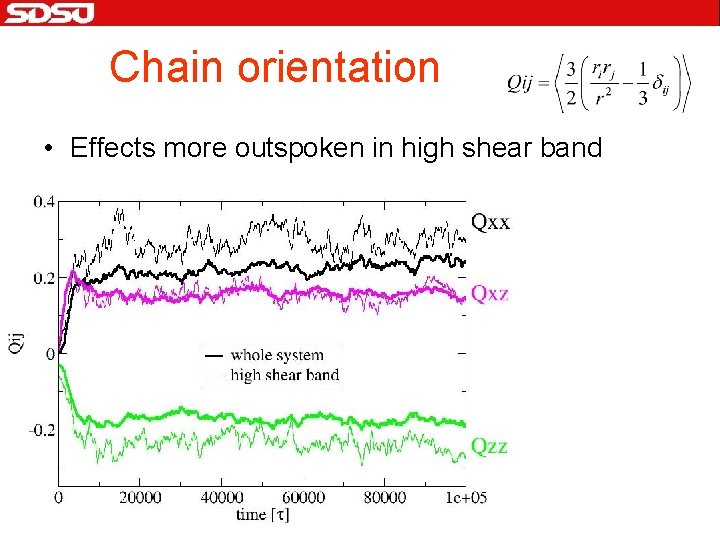 SDSU

Chain orientation

$Qij = \left\langle \frac{3}{2}\left(\frac{r_i r_j}{r^2} - \frac{1}{3}\delta_{ij}\right)\right\rangle$

• Effects more outspoken in high shear band

0.4
0.2
0
-0.2
Qij
Qxx
Qxz
Qzz
whole system
high shear band
0
20000
40000
60000
80000
1e+05
time [τ]